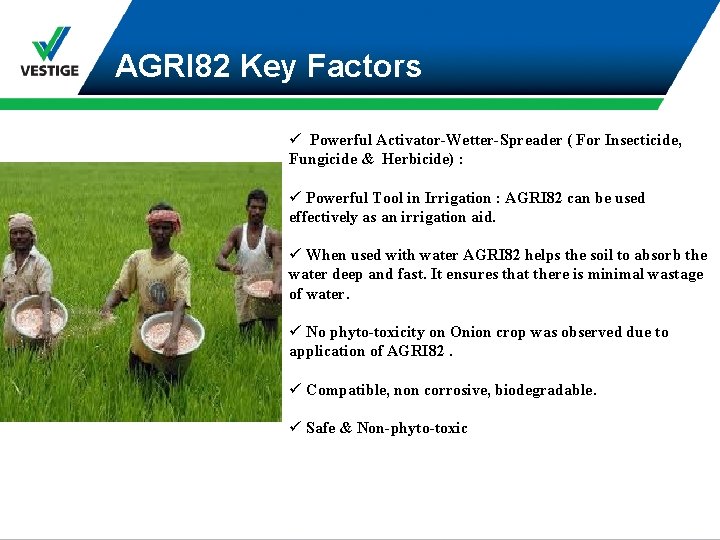 VESTIGE

AGRI82 Key Factors

✓ Powerful Activator-Wetter-Spreader ( For Insecticide, Fungicide & Herbicide) :

✓ Powerful Tool in Irrigation : AGRI82 can be used effectively as an irrigation aid.

✓ When used with water AGRI82 helps the soil to absorb the water deep and fast. It ensures that there is minimal wastage of water.

✓ No phyto-toxicity on Onion crop was observed due to application of AGRI82 .

✓ Compatible, non corrosive, biodegradable.

✓ Safe & Non-phyto-toxic